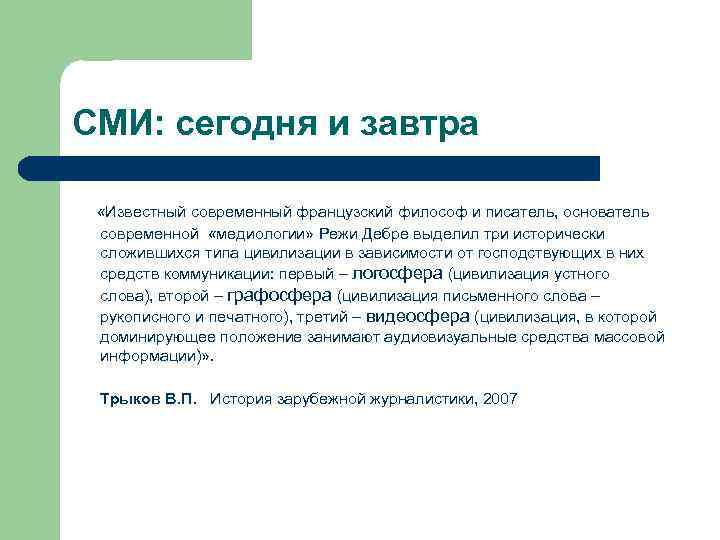 СМИ: сегодня и завтра

«Известный современный французский философ и писатель, основатель современной «медиологии» Режи Дебре выделил три исторически сложившихся типа цивилизации в зависимости от господствующих в них средств коммуникации: первый – логосфера (цивилизация устного слова), второй – графосфера (цивилизация письменного слова – рукописного и печатного), третий – видеосфера (цивилизация, в которой доминирующее положение занимают аудиовизуальные средства массовой информации)».

Трыков В.П. История зарубежной журналистики, 2007